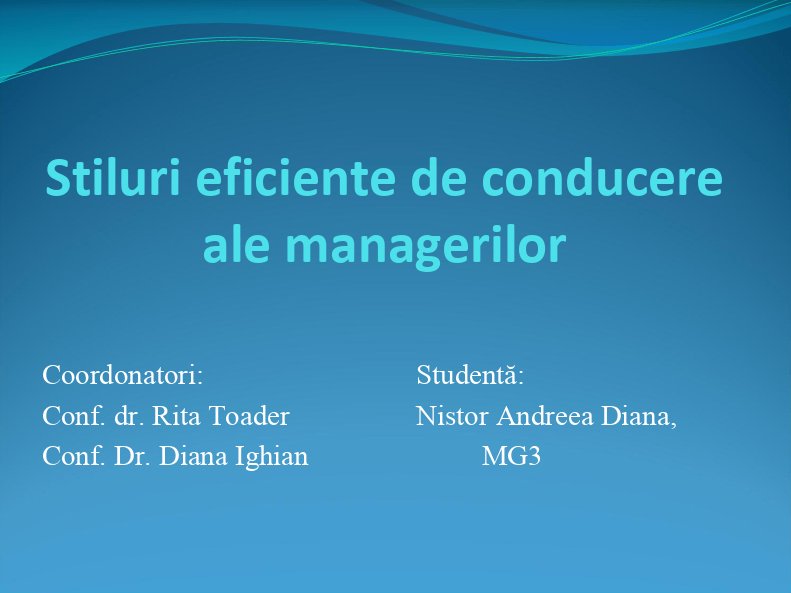 Stiluri eficiente de conducere ale managerilor

Coordonatori:
Conf. dr. Rita Toader
Conf. Dr. Diana Ighian

Studentă:
Nistor Andreea Diana,
MG3